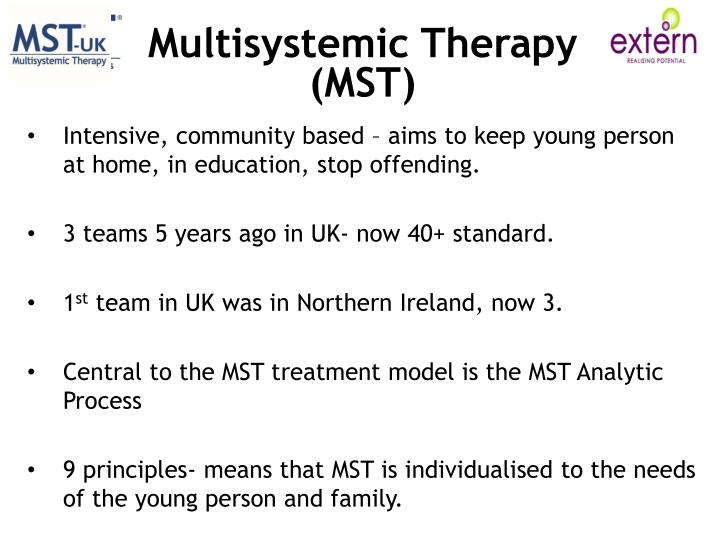 MST-UK
Multisystemic Therapy

Multisystemic Therapy (MST)

extern
REALISING POTENTIAL

• Intensive, community based – aims to keep young person at home, in education, stop offending.

• 3 teams 5 years ago in UK- now 40+ standard.

• 1$^{st}$ team in UK was in Northern Ireland, now 3.

• Central to the MST treatment model is the MST Analytic Process

• 9 principles- means that MST is individualised to the needs of the young person and family.